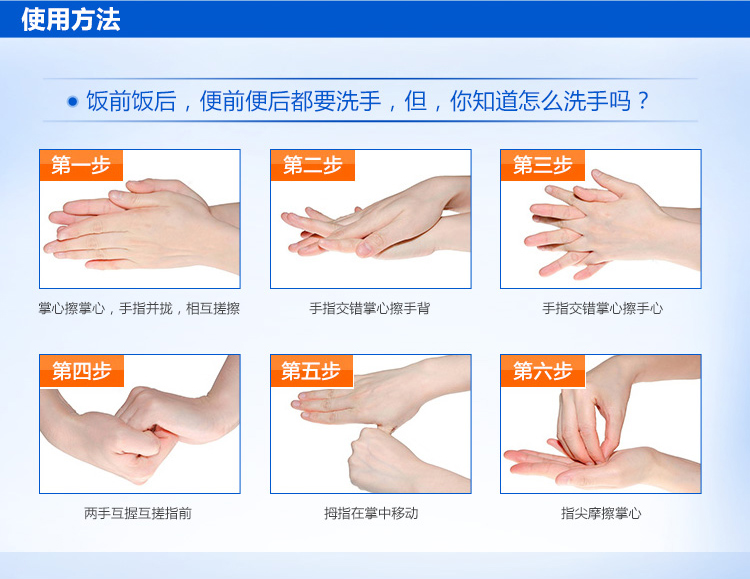 使用方法

饭前饭后，便前便后都要洗手，但，你知道怎么洗手吗？

第一步

掌心擦掌心，手指并拢，相互搓擦

第二步

手指交错掌心擦手背

第三步

手指交错掌心擦手心

第四步

两手互握互搓指前

第五步

拇指在掌中移动

第六步

指尖摩擦掌心